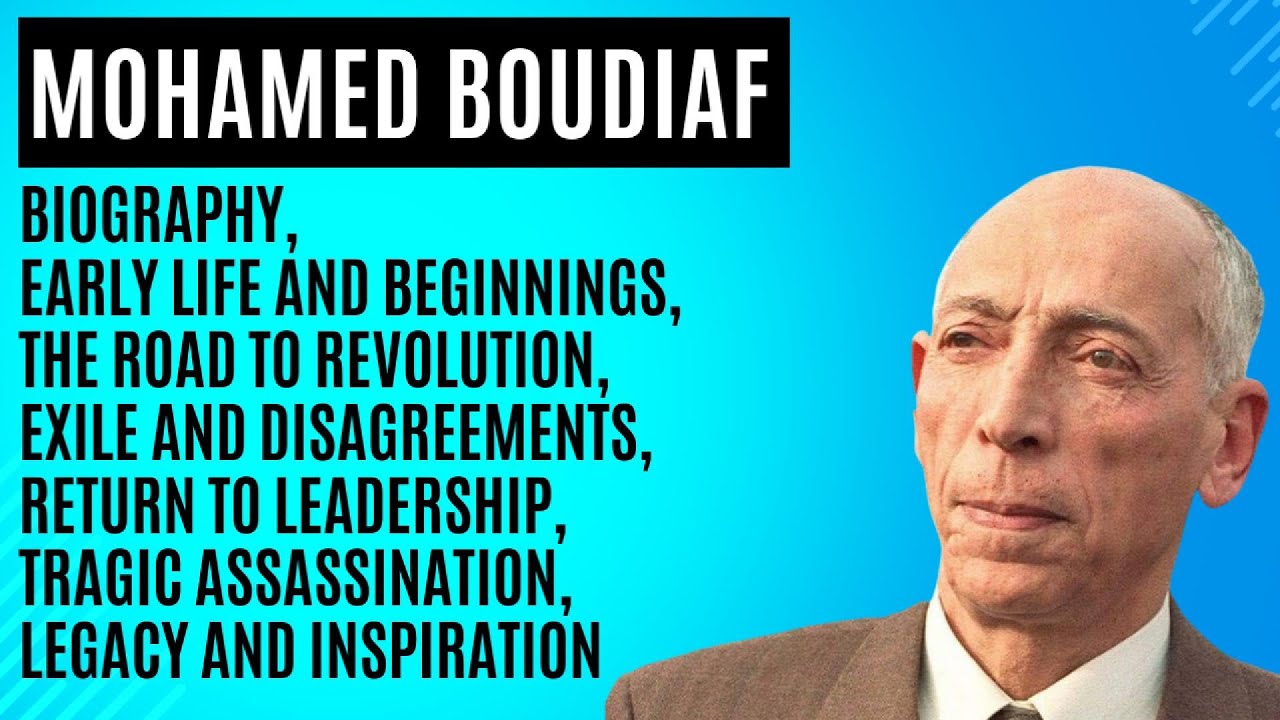 MOHAMED BOUDIAF

BIOGRAPHY,
EARLY LIFE AND BEGINNINGS,
THE ROAD TO REVOLUTION,
EXILE AND DISAGREEMENTS,
RETURN TO LEADERSHIP,
TRAGIC ASSASSINATION,
LEGACY AND INSPIRATION